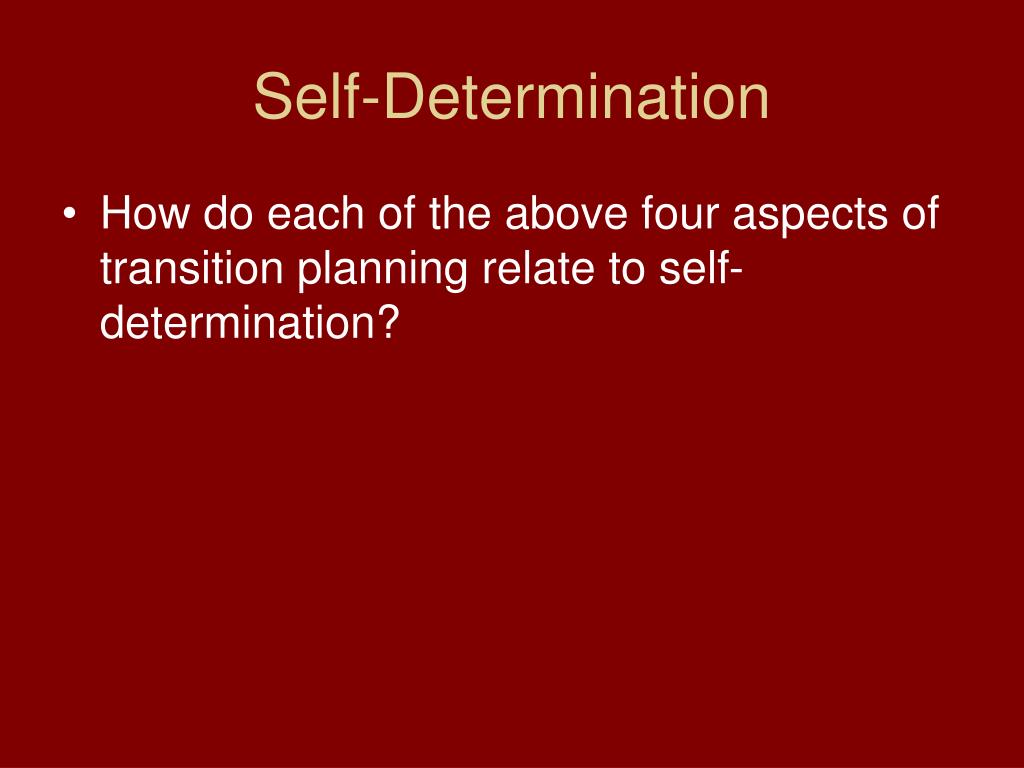 Self-Determination

• How do each of the above four aspects of transition planning relate to self-determination?